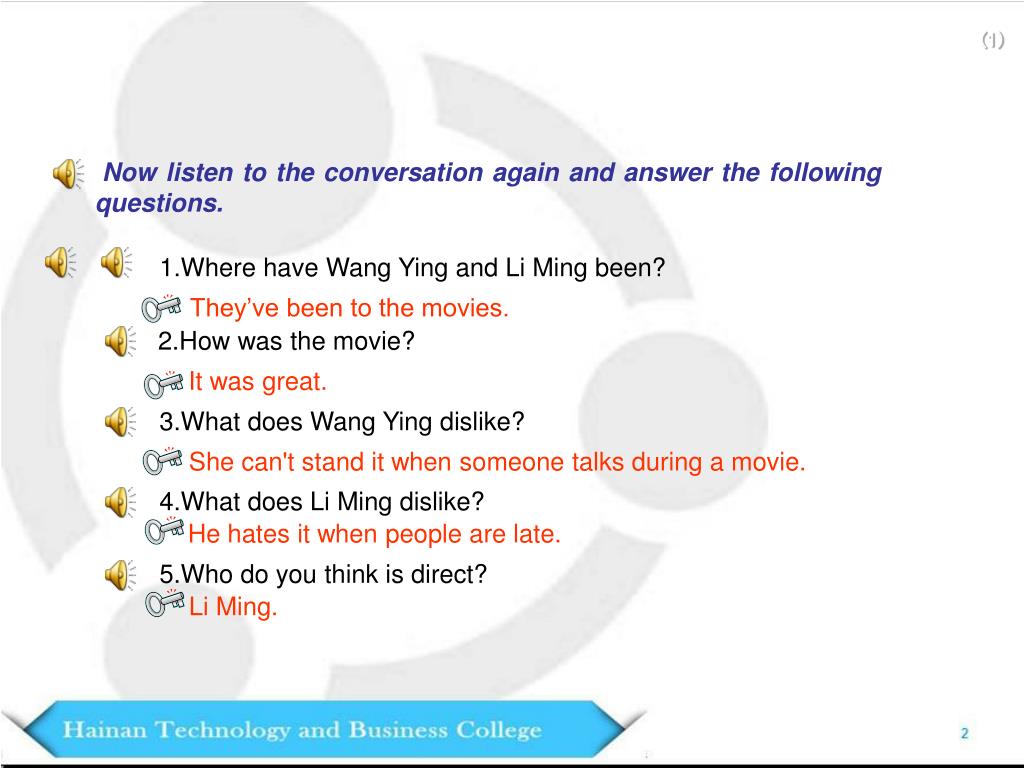 ⑴

Now listen to the conversation again and answer the following questions.

1.Where have Wang Ying and Li Ming been?

They've been to the movies.

2.How was the movie?

It was great.

3.What does Wang Ying dislike?

She can't stand it when someone talks during a movie.

4.What does Li Ming dislike?

He hates it when people are late.

5.Who do you think is direct?

Li Ming.

Hainan Technology and Business College

2